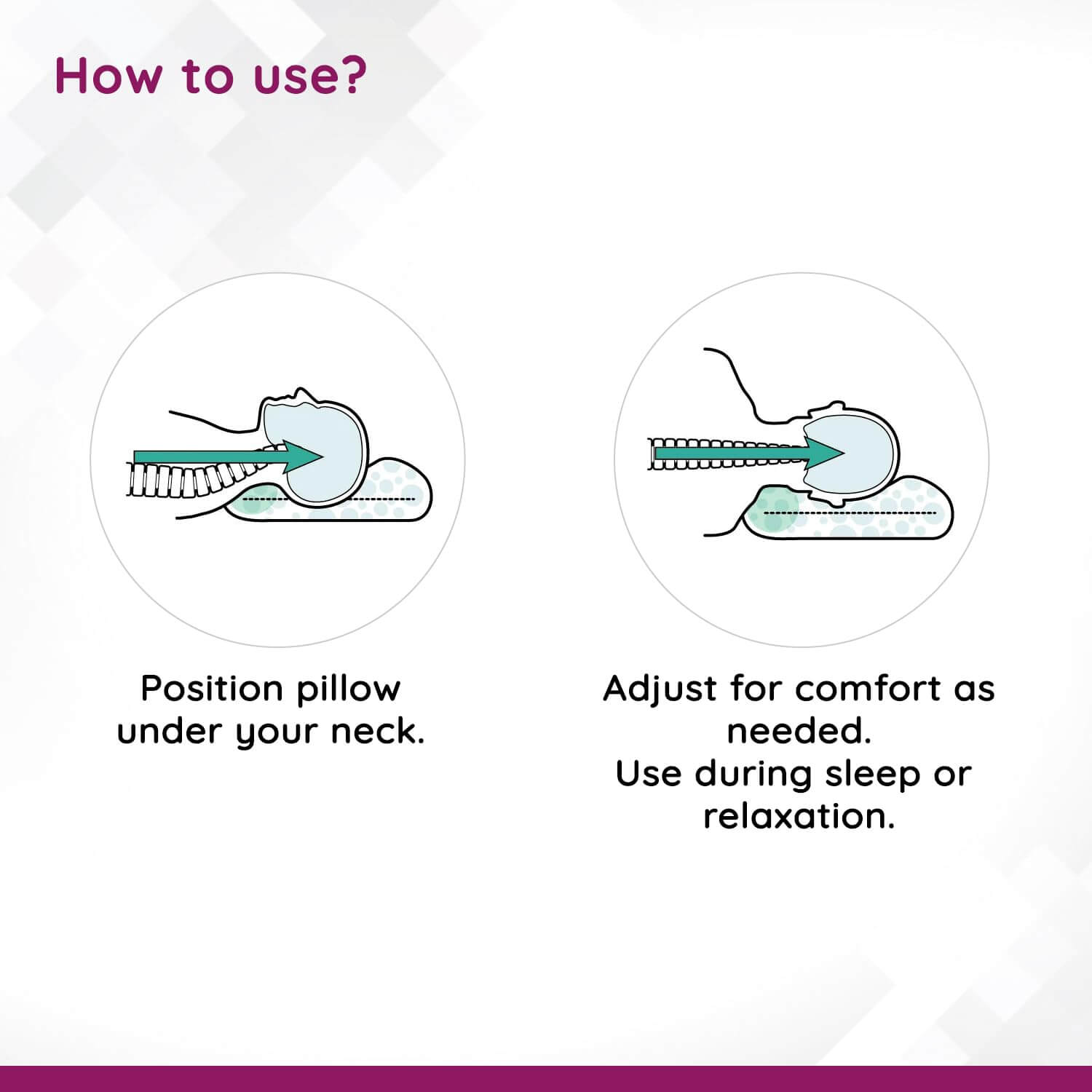 How to use?

Position pillow under your neck.

Adjust for comfort as needed.
Use during sleep or relaxation.